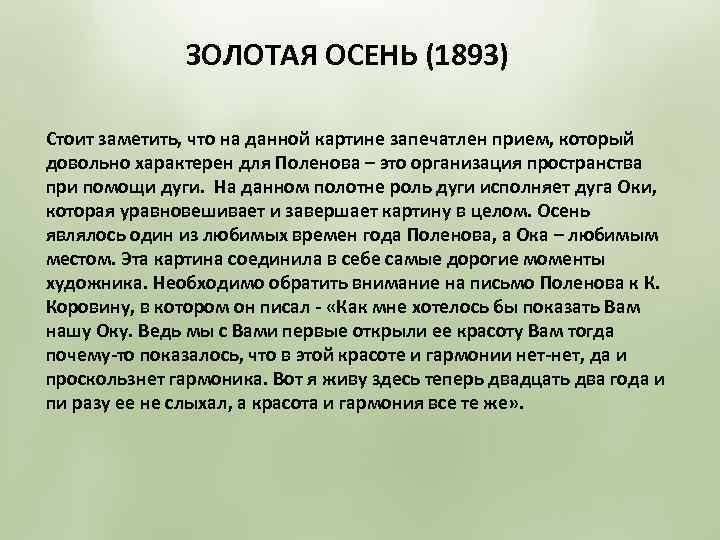 ЗОЛОТАЯ ОСЕНЬ (1893)

Стоит заметить, что на данной картине запечатлен прием, который довольно характерен для Поленова – это организация пространства при помощи дуги. На данном полотне роль дуги исполняет дуга Оки, которая уравновешивает и завершает картину в целом. Осень являлось один из любимых времен года Поленова, а Ока – любимым местом. Эта картина соединила в себе самые дорогие моменты художника. Необходимо обратить внимание на письмо Поленова к К. Коровину, в котором он писал - «Как мне хотелось бы показать Вам нашу Оку. Ведь мы с Вами первые открыли ее красоту Вам тогда почему-то показалось, что в этой красоте и гармонии нет-нет, да и проскользнет гармоника. Вот я живу здесь теперь двадцать два года и пи разу ее не слыхал, а красота и гармония все те же».